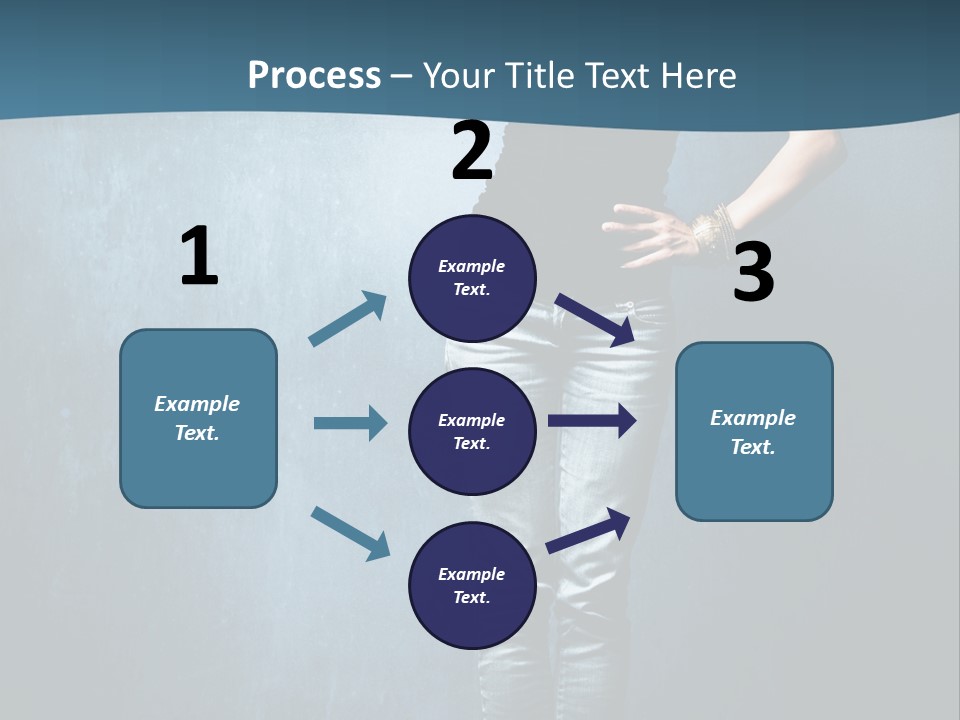 Process – Your Title Text Here

1

Example Text.

2

Example Text.

Example Text.

Example Text.

3

Example Text.